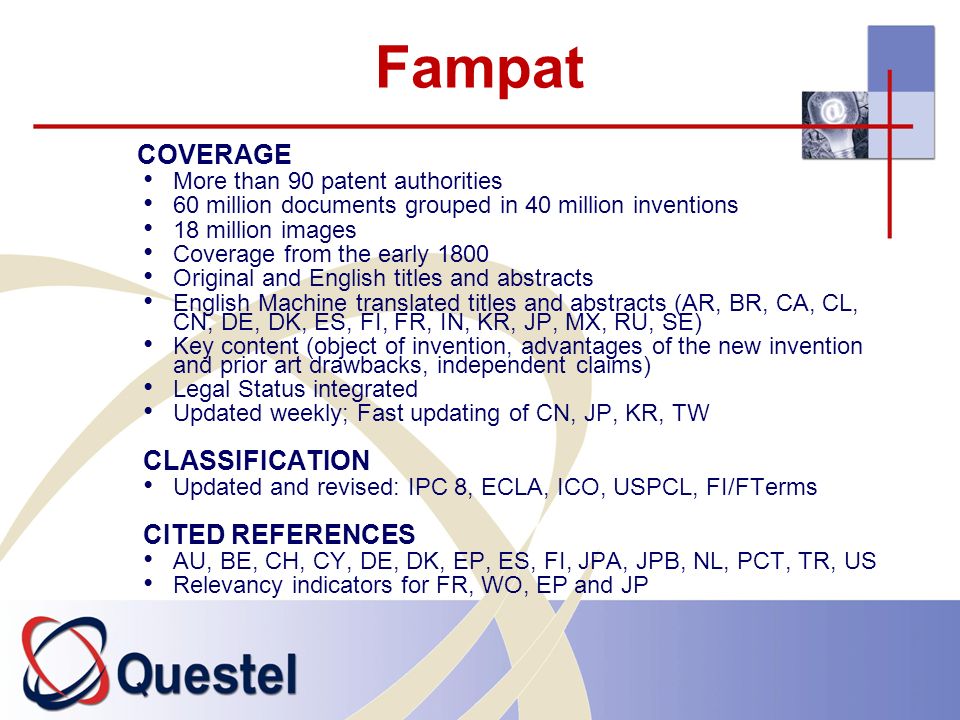 Fampat

COVERAGE
• More than 90 patent authorities
• 60 million documents grouped in 40 million inventions
• 18 million images
• Coverage from the early 1800
• Original and English titles and abstracts
• English Machine translated titles and abstracts (AR, BR, CA, CL, CN, DE, DK, ES, FI, FR, IN, KR, JP, MX, RU, SE)
• Key content (object of invention, advantages of the new invention and prior art drawbacks, independent claims)
• Legal Status integrated
• Updated weekly; Fast updating of CN, JP, KR, TW

CLASSIFICATION
• Updated and revised: IPC 8, ECLA, ICO, USPCL, FI/FTerms

CITED REFERENCES
• AU, BE, CH, CY, DE, DK, EP, ES, FI, JPA, JPB, NL, PCT, TR, US
• Relevancy indicators for FR, WO, EP and JP

Questel